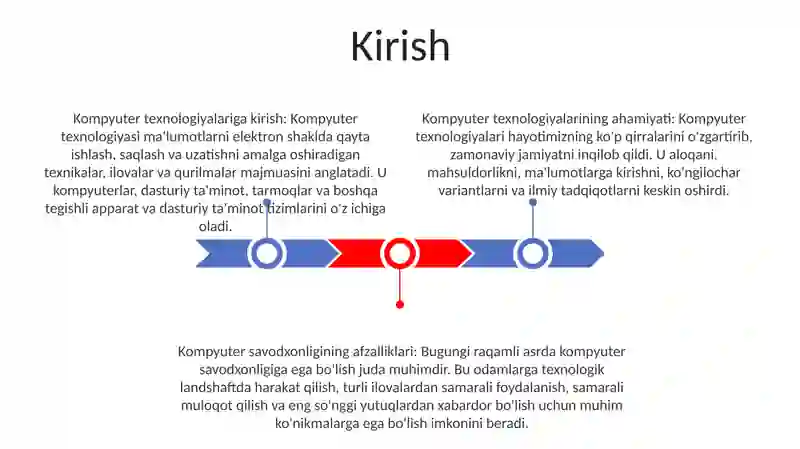 Kirish

Kompyuter texnologiyalariga kirish: Kompyuter texnologiyasi ma'lumotlarni elektron shaklda qayta ishlash, saqlash va uzatishni amalga oshiradigan texnikalar, ilovalar va qurilmalar majmuasini anglatadi. U kompyuterlar, dasturiy ta'minot, tarmoqlar va boshqa tegishli apparat va dasturiy ta'minot tizimlarini o'z ichiga oladi.

Kompyuter texnologiyalarining ahamiyati: Kompyuter texnologiyalari hayotimizning ko'p qirralarini o'zgartirib, zamonaviy jamiyatni inqilob qildi. U aloqani, mahsuldorlikni, ma'lumotlarga kirishni, ko'ngilochar variantlarni va ilmiy tadqiqotlarni keskin oshirdi.

Kompyuter savodxonligining afzalliklari: Bugungi raqamli asrda kompyuter savodxonligiga ega bo'lish juda muhimdir. Bu odamlarga texnologik landshaftda harakat qilish, turli ilovalardan samarali foydalanish, samarali muloqot qilish va eng so'nggi yutuqlardan xabardor bo'lish uchun muhim ko'nikmalarga ega bo'lish imkonini beradi.